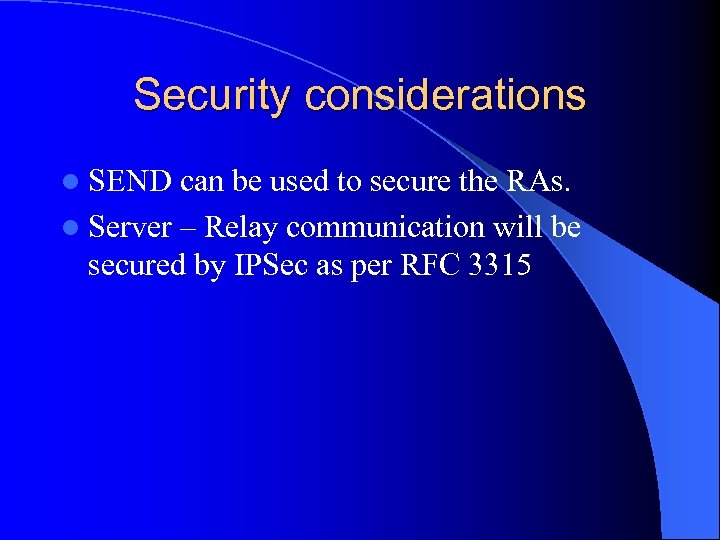 Security considerations

- SEND can be used to secure the RAs.
- Server – Relay communication will be secured by IPSec as per RFC 3315